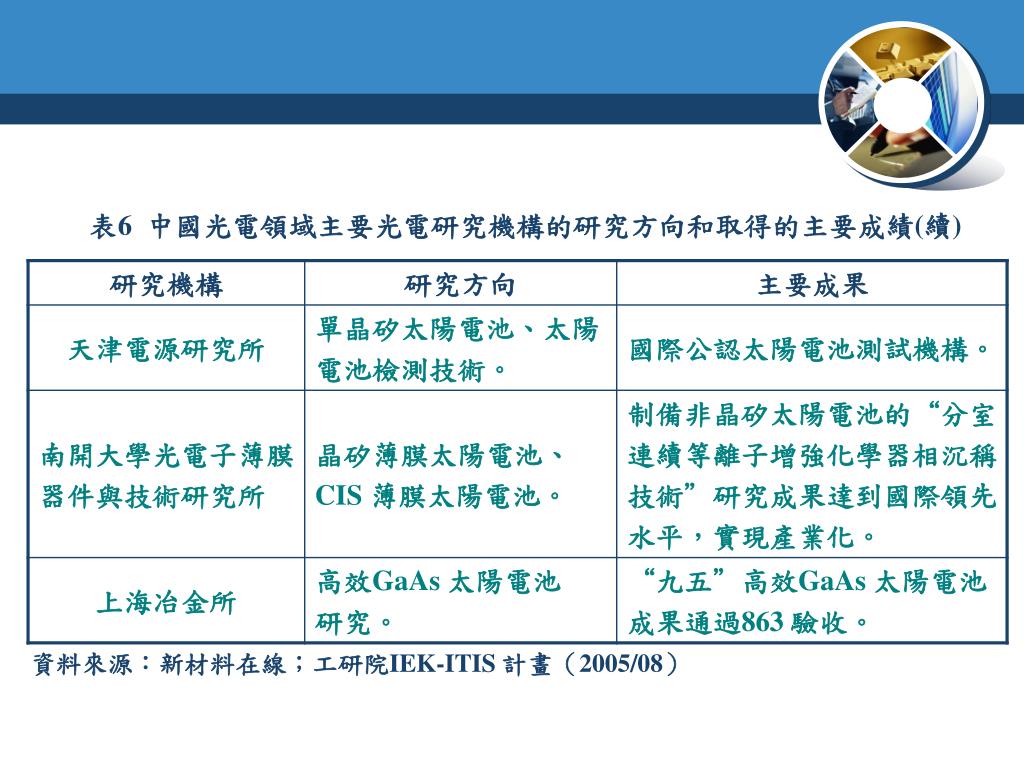 表6 中國光電領域主要光電研究機構的研究方向和取得的主要成績(續)

| 研究機構 | 研究方向 | 主要成果 |
|---|---|---|
| 天津電源研究所 | 單晶矽太陽電池、太陽電池檢測技術。 | 國際公認太陽電池測試機構。 |
| 南開大學光電子薄膜器件與技術研究所 | 晶矽薄膜太陽電池、CIS 薄膜太陽電池。 | 制備非晶矽太陽電池的“分室連續等離子增強化學器相沉稱技術”研究成果達到國際領先水平，實現產業化。 |
| 上海冶金所 | 高效GaAs 太陽電池研究。 | “九五”高效GaAs 太陽電池成果通過863 驗收。 |

資料來源：新材料在線；工研院IEK-ITIS 計畫（2005/08）